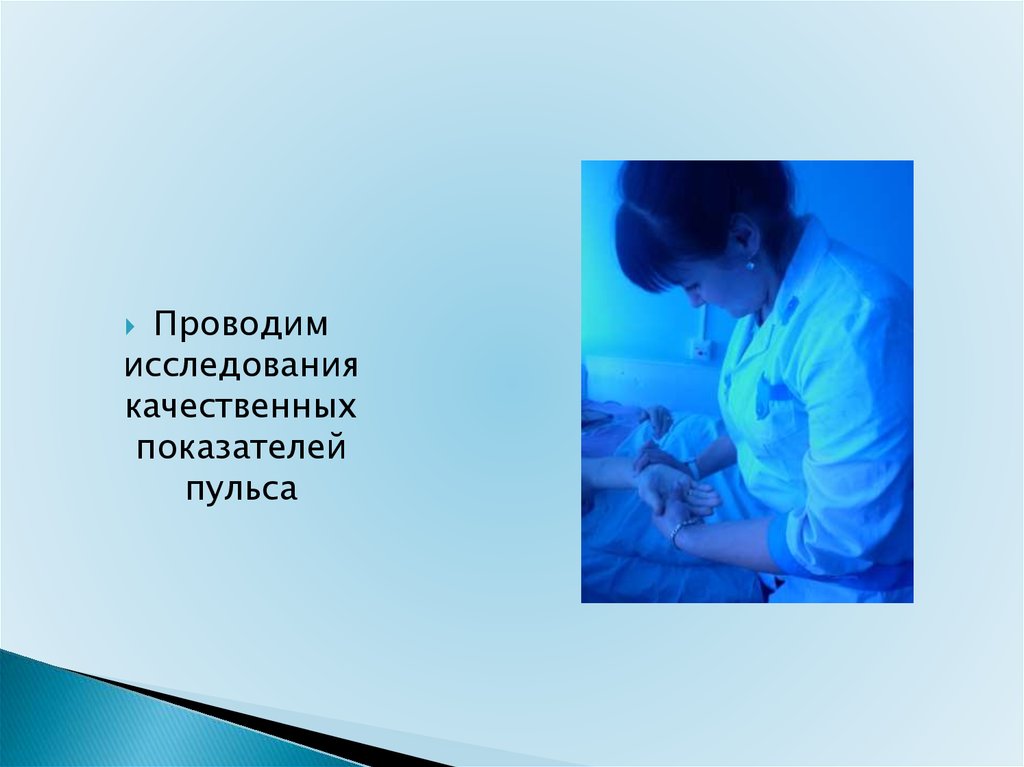 Проводим исследования качественных показателей пульса